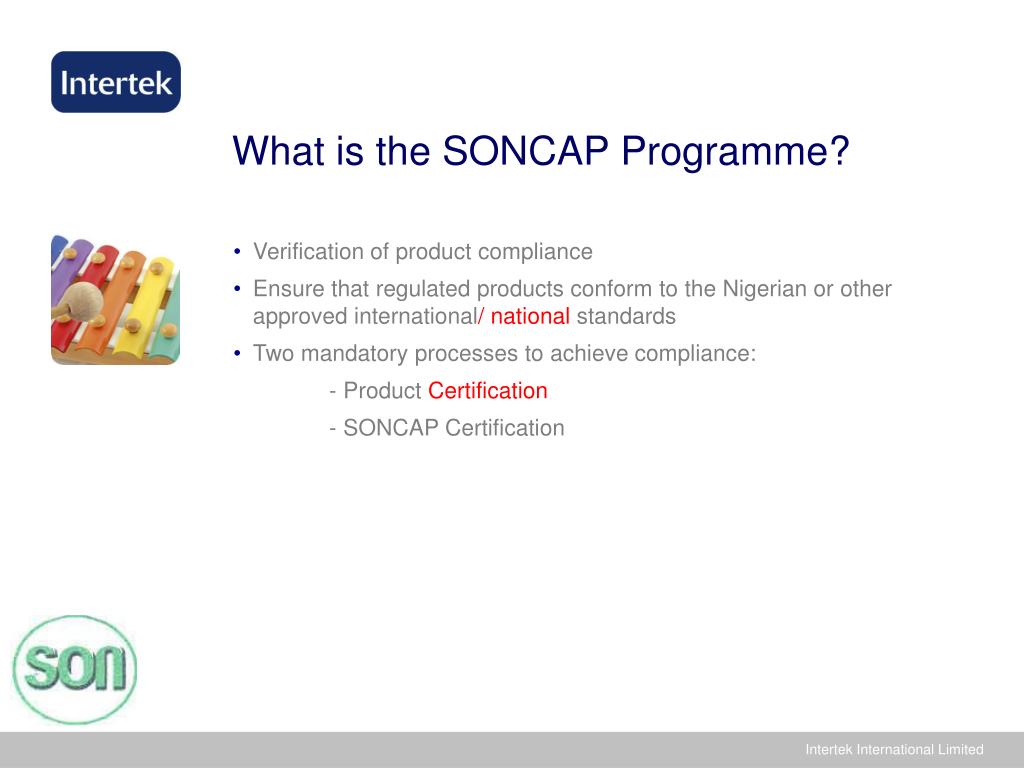 Intertek

What is the SONCAP Programme?

• Verification of product compliance
• Ensure that regulated products conform to the Nigerian or other approved international/ national standards
• Two mandatory processes to achieve compliance:
- Product Certification
- SONCAP Certification

son

Intertek International Limited